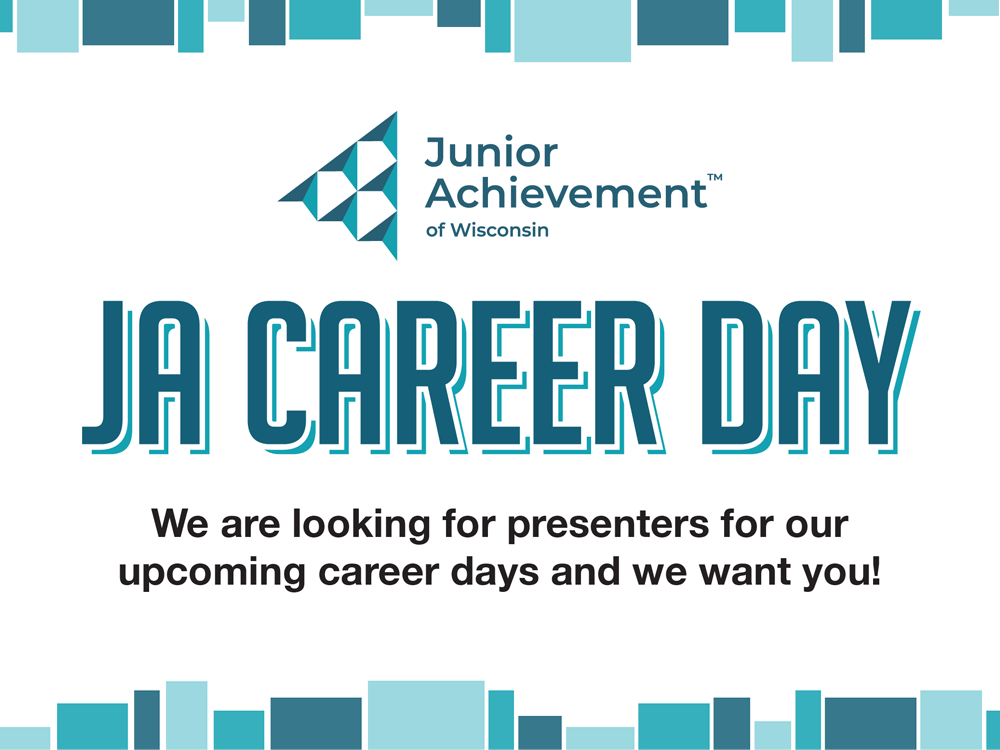 Junior Achievement™
of Wisconsin

JA CAREER DAY

We are looking for presenters for our upcoming career days and we want you!